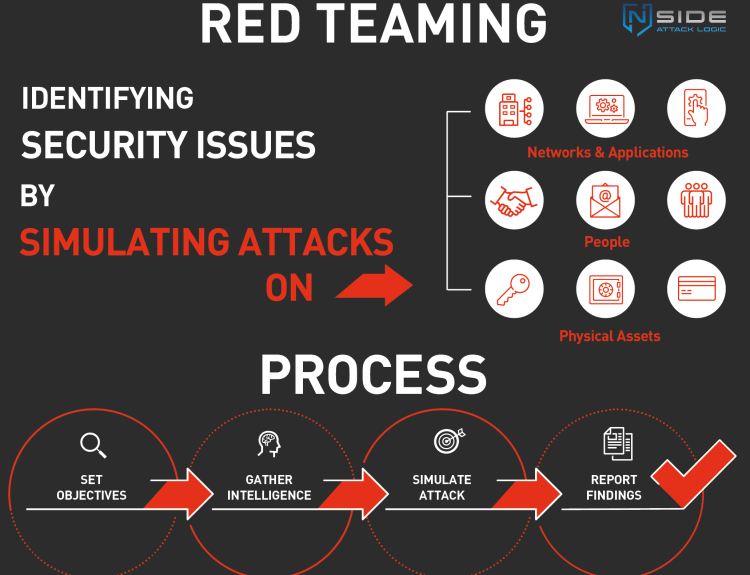 RED TEAMING

NSIDE ATTACK LOGIC

IDENTIFYING SECURITY ISSUES BY SIMULATING ATTACKS ON

Networks & Applications

People

Physical Assets

PROCESS

SET OBJECTIVES

GATHER INTELLIGENCE

SIMULATE ATTACK

REPORT FINDINGS